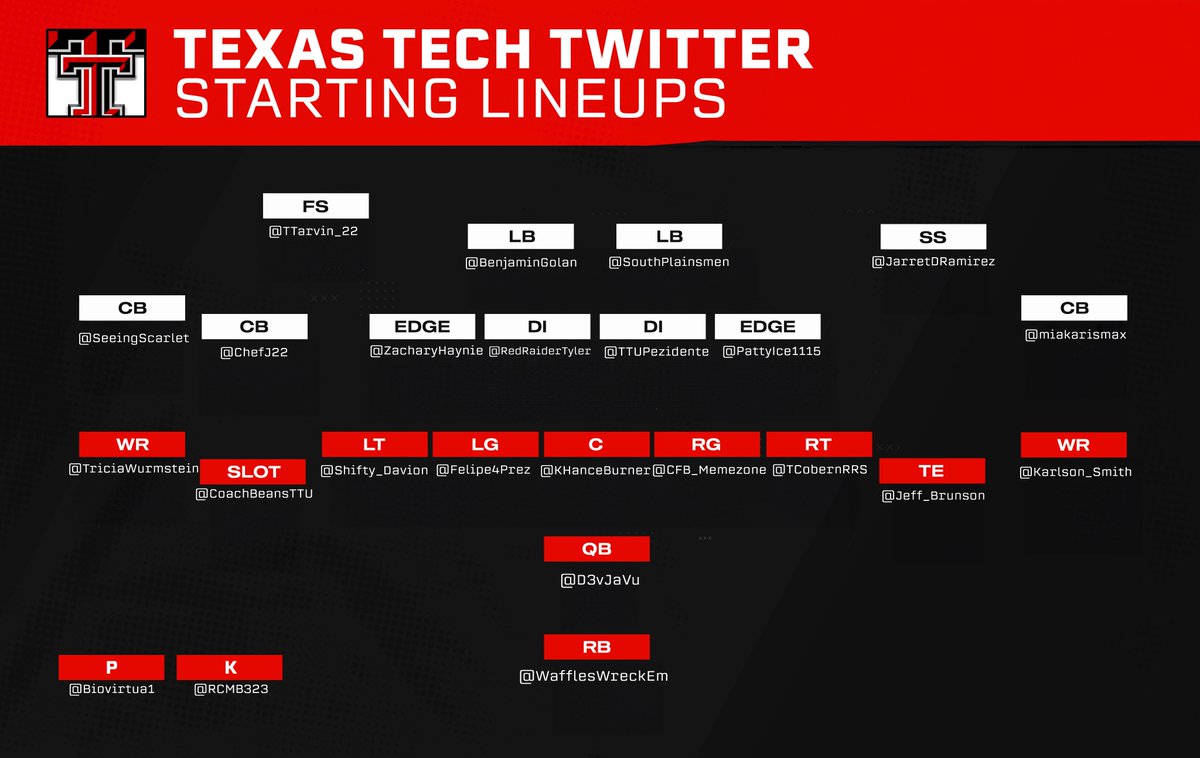 TEXAS TECH TWITTER
STARTING LINEUPS

FS
@TTarvin_22

LB
@BenjaminGolan

LB
@SouthPlainsmen

SS
@JarretDRamirez

CB
@SeeingScarlet

CB
@ChefJ22

EDGE
@ZacharyHaynie

DI
@RedRaiderTyler

DI
@TTUPezidente

EDGE
@PattyIce1115

CB
@miakarismax

WR
@TriciaWurmstein

SLOT
@CoachBeansTTU

LT
@Shifty_Davion

LG
@Felipe4Prez

C
@KHanceBurner

RG
@CFB_Memezone

RT
@TCobernRRS

TE
@Jeff_Brunson

WR
@Karlson_Smith

QB
@D3vJaVu

RB
@WafflesWreckEm

P
@Biovirtua1

K
@RCMB323